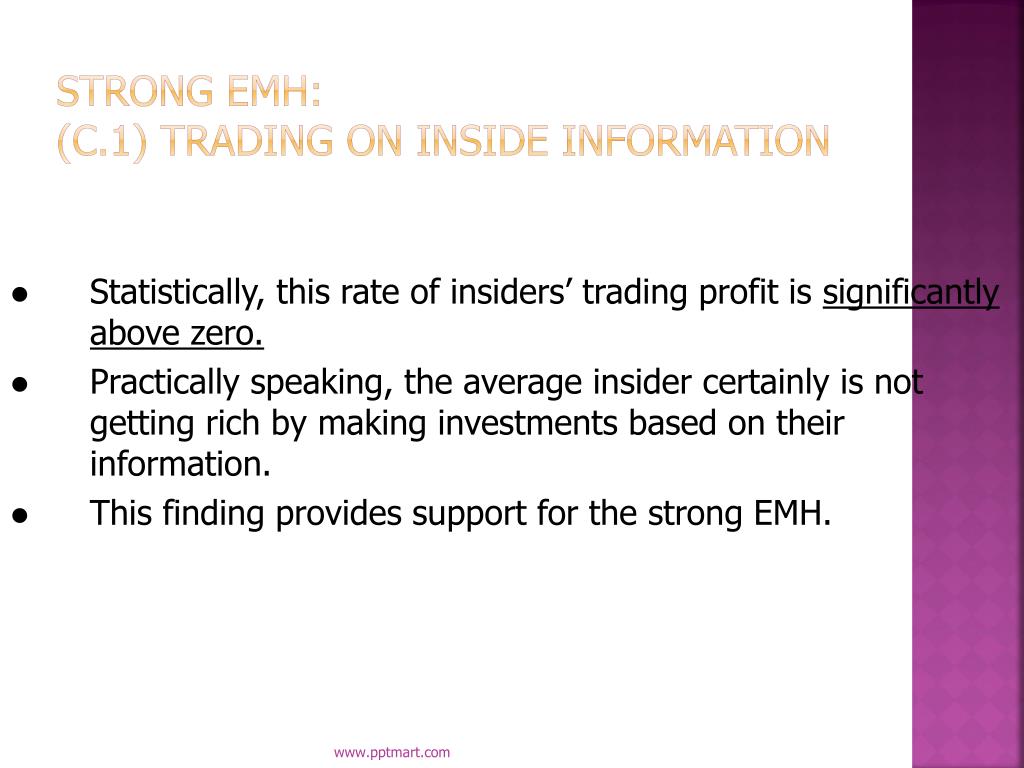 STRONG EMH:
(C.1) TRADING ON INSIDE INFORMATION

● Statistically, this rate of insiders’ trading profit is significantly above zero.

● Practically speaking, the average insider certainly is not getting rich by making investments based on their information.

● This finding provides support for the strong EMH.

www.pptmart.com